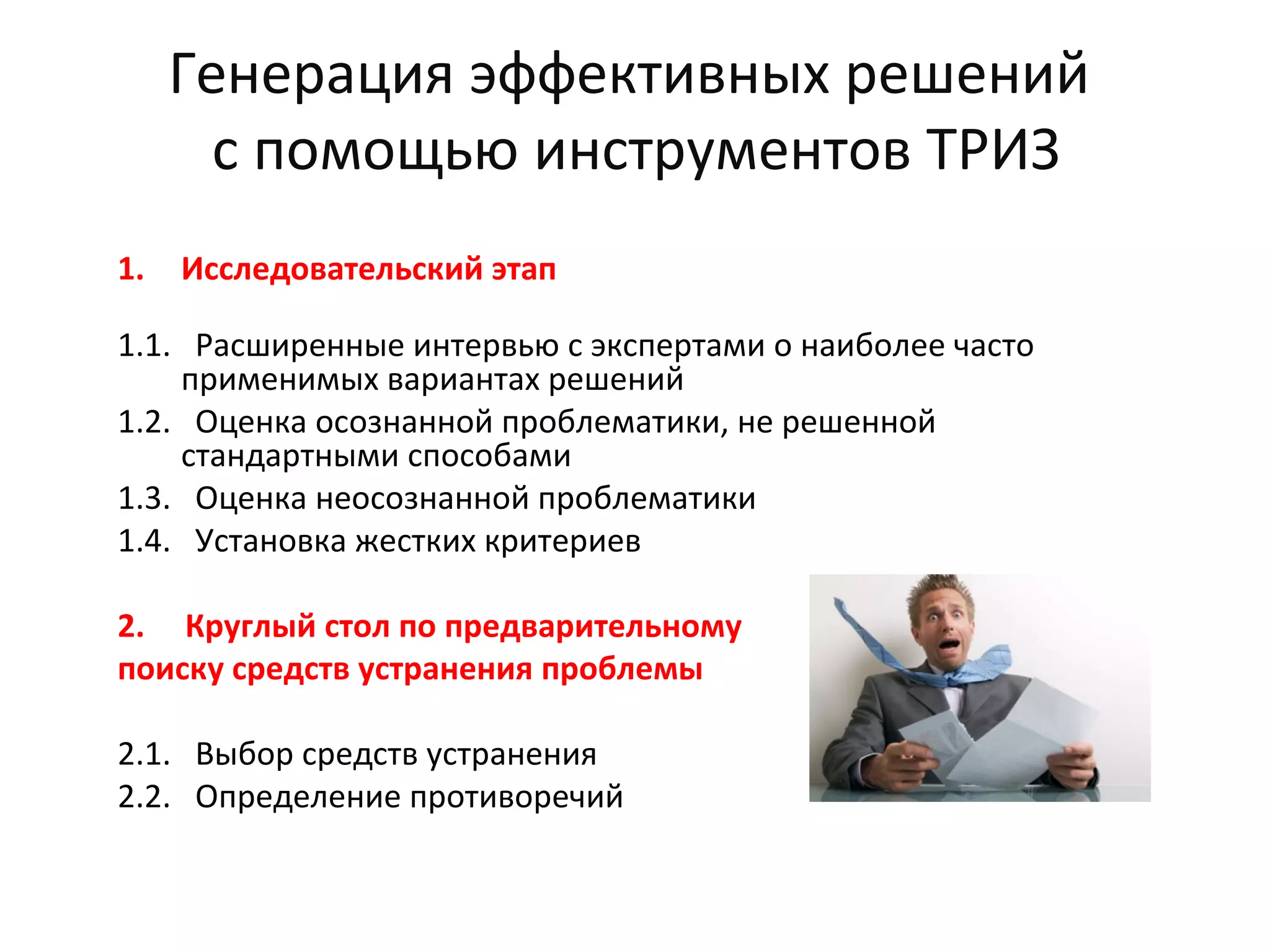 Генерация эффективных решений с помощью инструментов ТРИЗ

1. Исследовательский этап

1.1. Расширенные интервью с экспертами о наиболее часто применимых вариантах решений
1.2. Оценка осознанной проблематики, не решенной стандартными способами
1.3. Оценка неосознанной проблематики
1.4. Установка жестких критериев

2. Круглый стол по предварительному поиску средств устранения проблемы

2.1. Выбор средств устранения
2.2. Определение противоречий